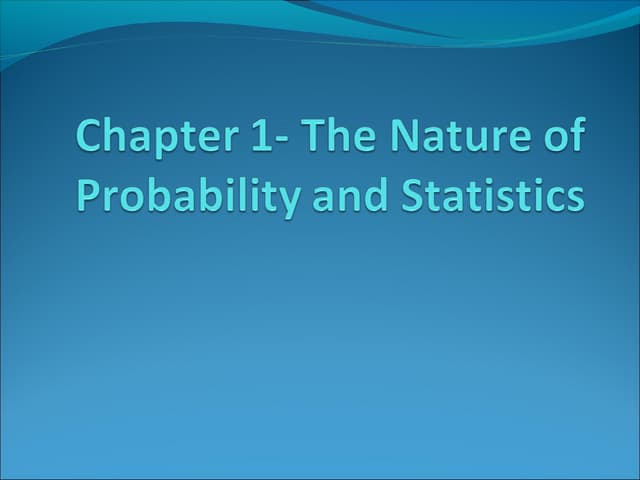 Chapter 1- The Nature of Probability and Statistics